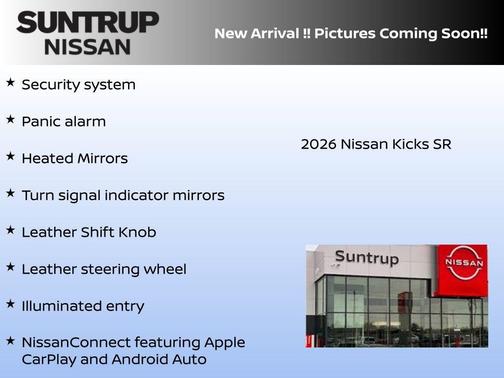 SUNTRUP
NISSAN

New Arrival !! Pictures Coming Soon!!

★ Security system

★ Panic alarm

★ Heated Mirrors

★ Turn signal indicator mirrors

★ Leather Shift Knob

★ Leather steering wheel

★ Illuminated entry

★ NissanConnect featuring Apple CarPlay and Android Auto

2026 Nissan Kicks SR

Suntrup

NISSAN